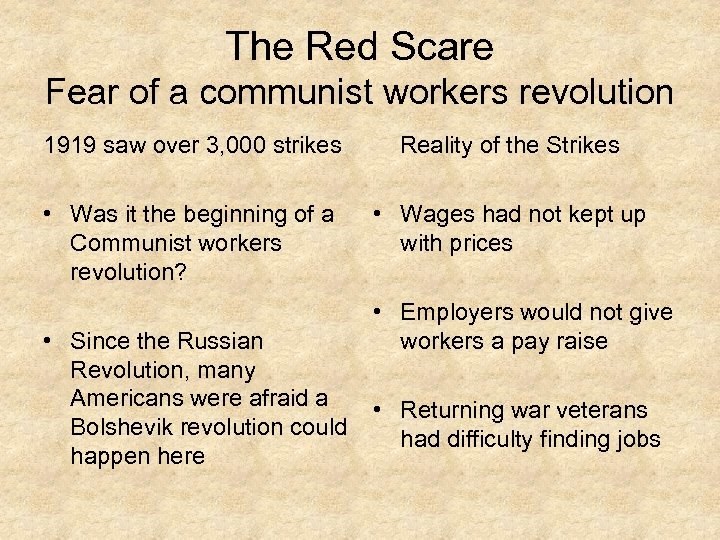 The Red Scare
Fear of a communist workers revolution

1919 saw over 3,000 strikes

• Was it the beginning of a Communist workers revolution?

• Since the Russian Revolution, many Americans were afraid a Bolshevik revolution could happen here

Reality of the Strikes

• Wages had not kept up with prices

• Employers would not give workers a pay raise

• Returning war veterans had difficulty finding jobs